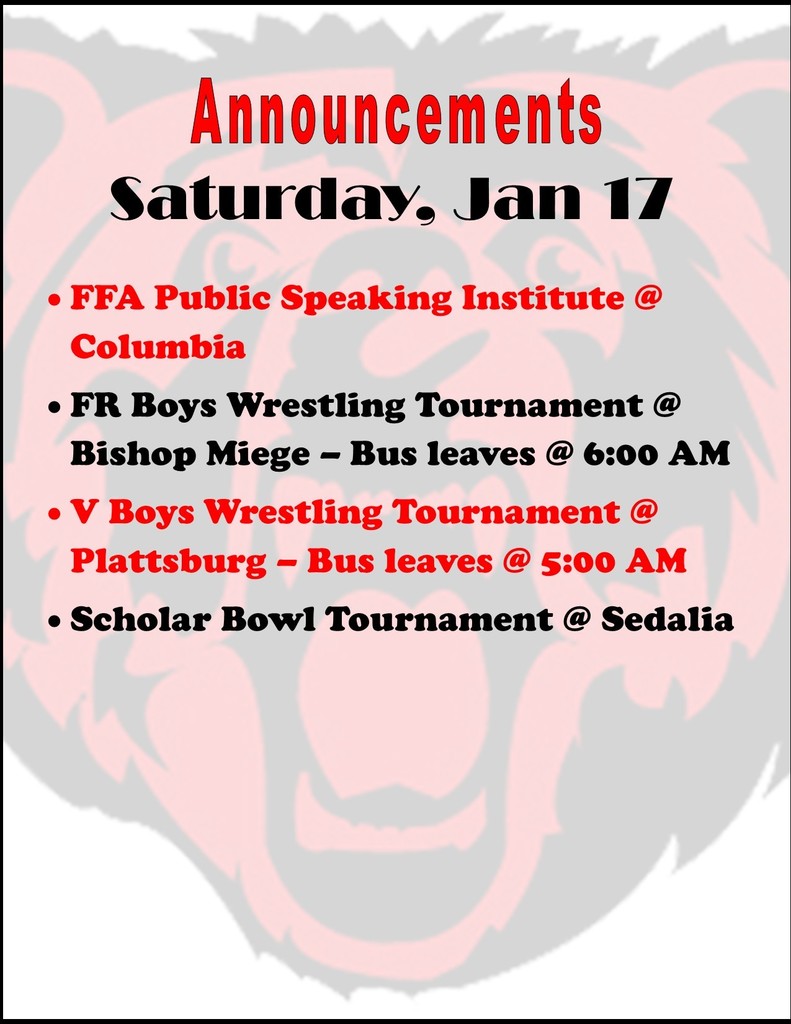 Announcements

Saturday, Jan 17

• FFA Public Speaking Institute @ Columbia

• FR Boys Wrestling Tournament @ Bishop Miege – Bus leaves @ 6:00 AM

• V Boys Wrestling Tournament @ Plattsburg – Bus leaves @ 5:00 AM

• Scholar Bowl Tournament @ Sedalia